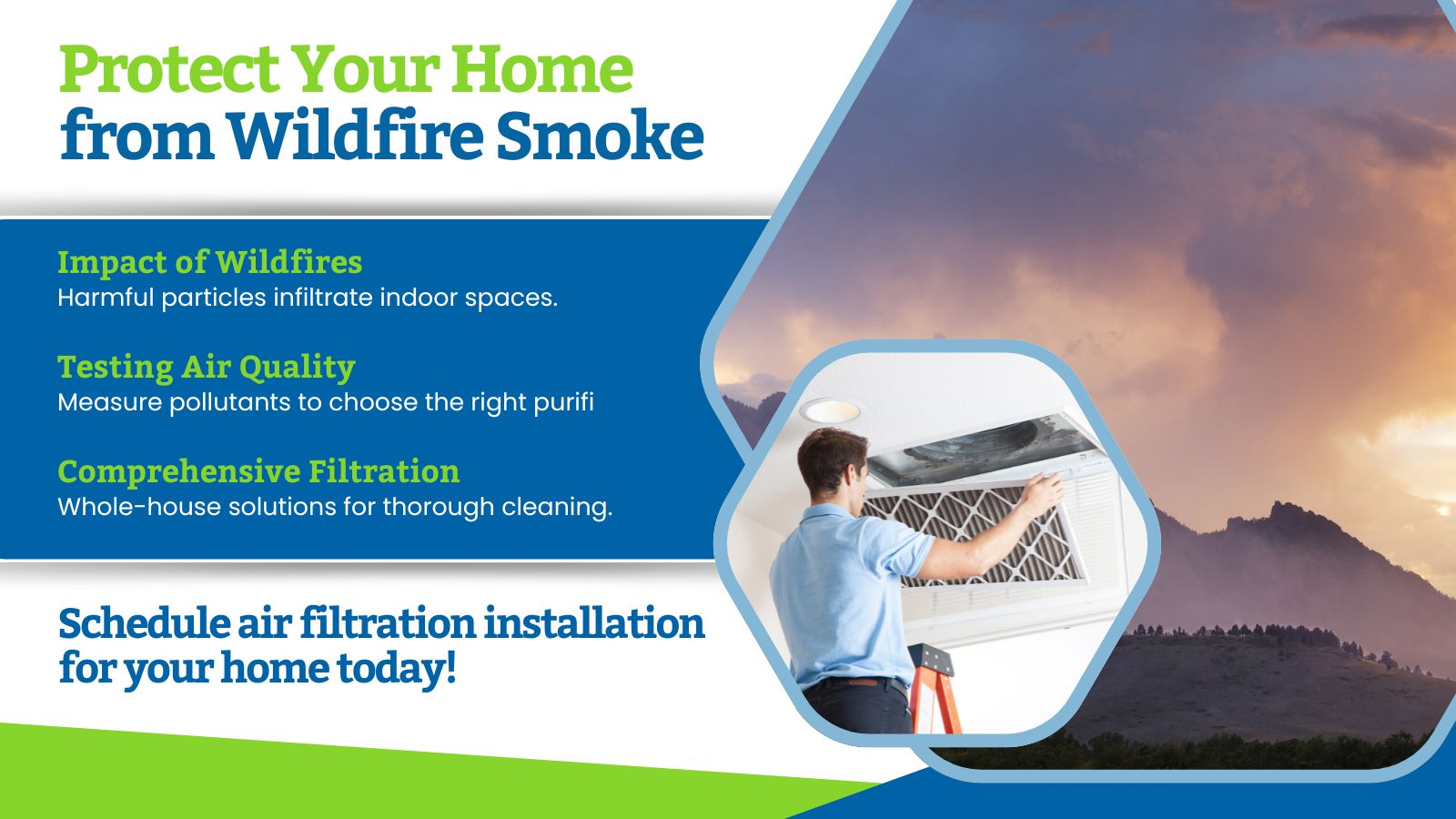 Protect Your Home from Wildfire Smoke

Impact of Wildfires
Harmful particles infiltrate indoor spaces.

Testing Air Quality
Measure pollutants to choose the right purifi

Comprehensive Filtration
Whole-house solutions for thorough cleaning.

Schedule air filtration installation for your home today!